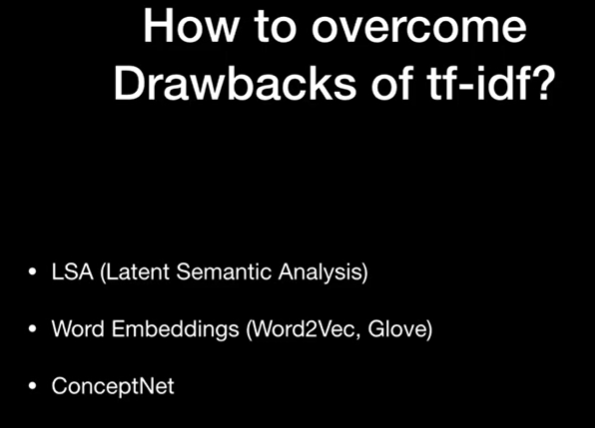 How to overcome Drawbacks of tf-idf?

• LSA (Latent Semantic Analysis)

• Word Embeddings (Word2Vec, Glove)

• ConceptNet